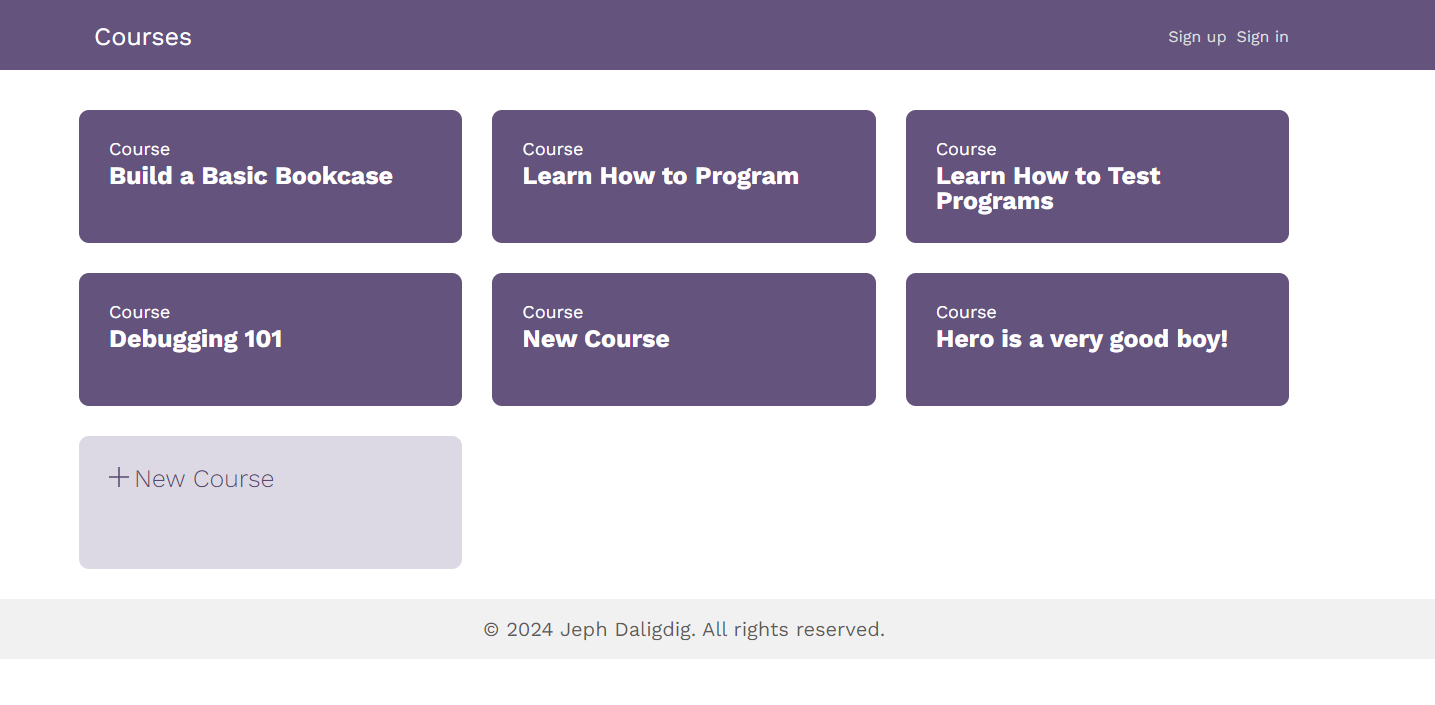 Courses

Sign up Sign in

Course
Build a Basic Bookcase

Course
Learn How to Program

Course
Learn How to Test Programs

Course
Debugging 101

Course
New Course

Course
Hero is a very good boy!

+ New Course

© 2024 Jeph Daligdig. All rights reserved.